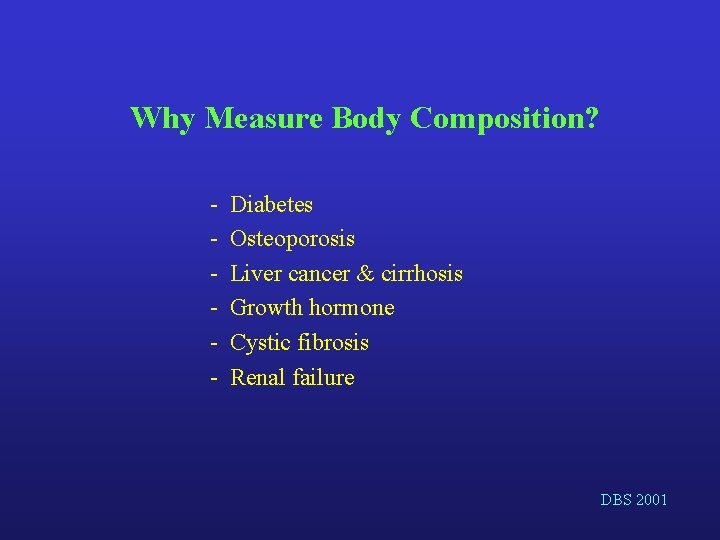 Why Measure Body Composition?

- Diabetes
- Osteoporosis
- Liver cancer & cirrhosis
- Growth hormone
- Cystic fibrosis
- Renal failure

DBS 2001